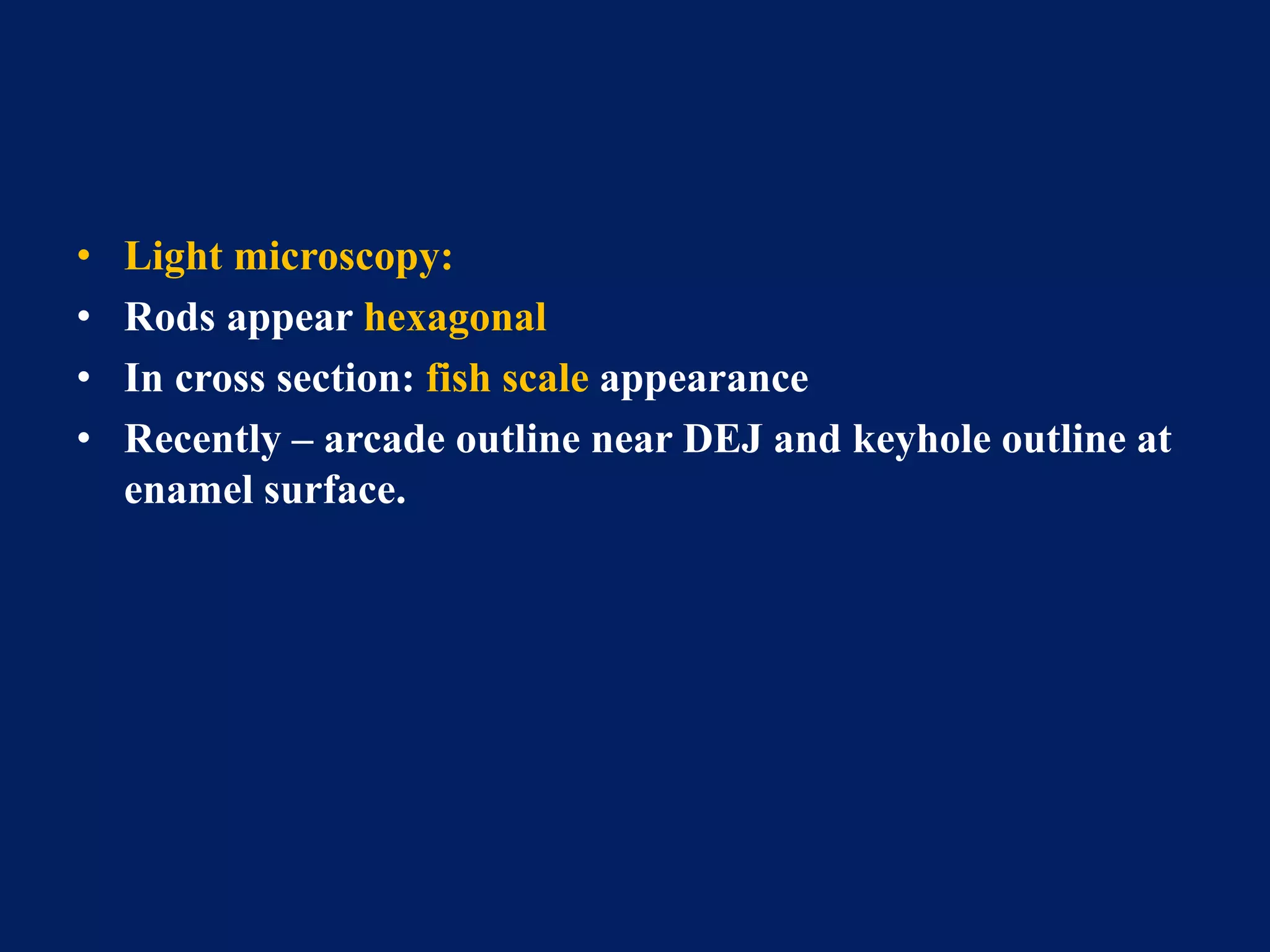 • Light microscopy:
• Rods appear hexagonal
• In cross section: fish scale appearance
• Recently – arcade outline near DEJ and keyhole outline at enamel surface.